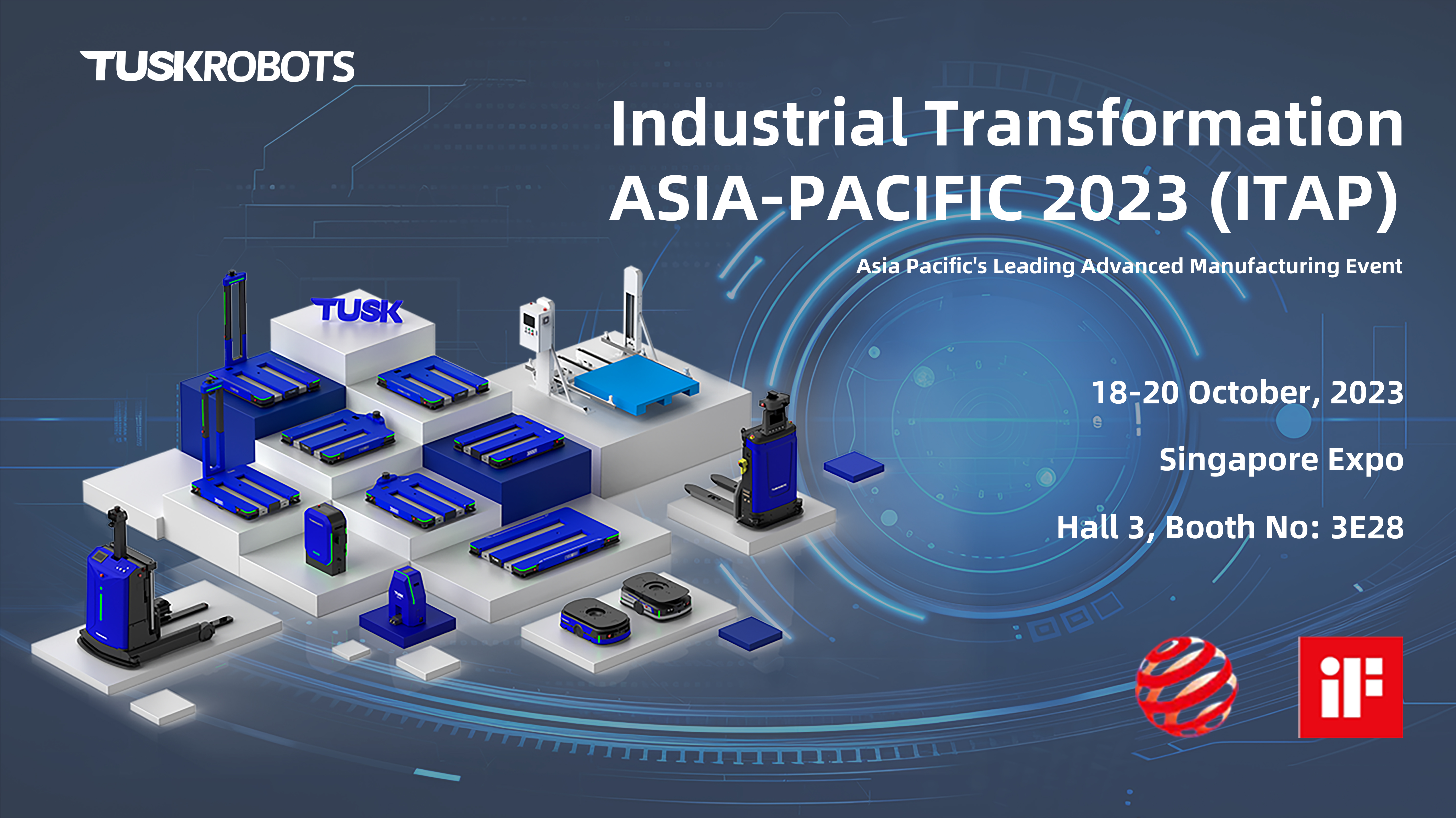 TUSKROBOTS

Industrial Transformation ASIA-PACIFIC 2023 (ITAP)

Asia Pacific's Leading Advanced Manufacturing Event

TUSK

18-20 October, 2023

Singapore Expo

Hall 3, Booth No: 3E28

iF